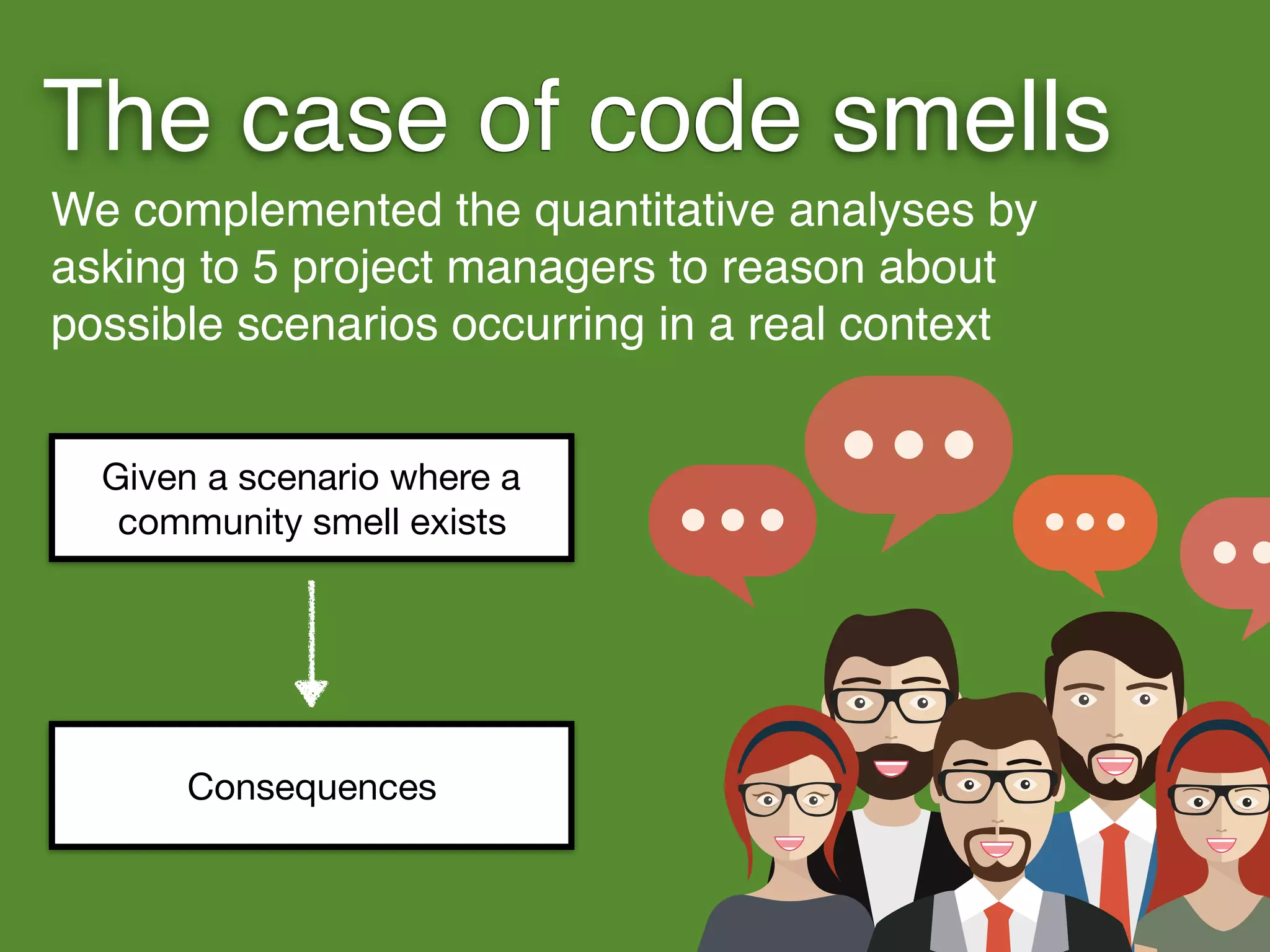 The case of code smells

We complemented the quantitative analyses by asking to 5 project managers to reason about possible scenarios occurring in a real context

Given a scenario where a community smell exists

Consequences